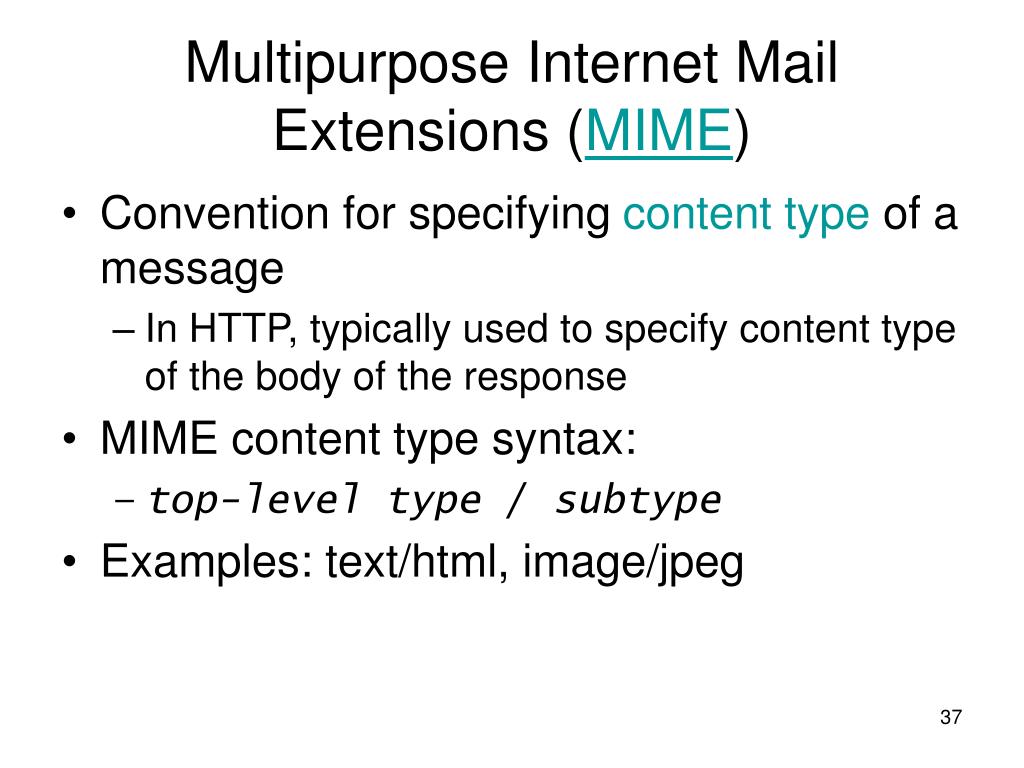 Multipurpose Internet Mail Extensions (MIME)

• Convention for specifying content type of a message
– In HTTP, typically used to specify content type of the body of the response
• MIME content type syntax:
– top-level type / subtype
• Examples: text/html, image/jpeg

37